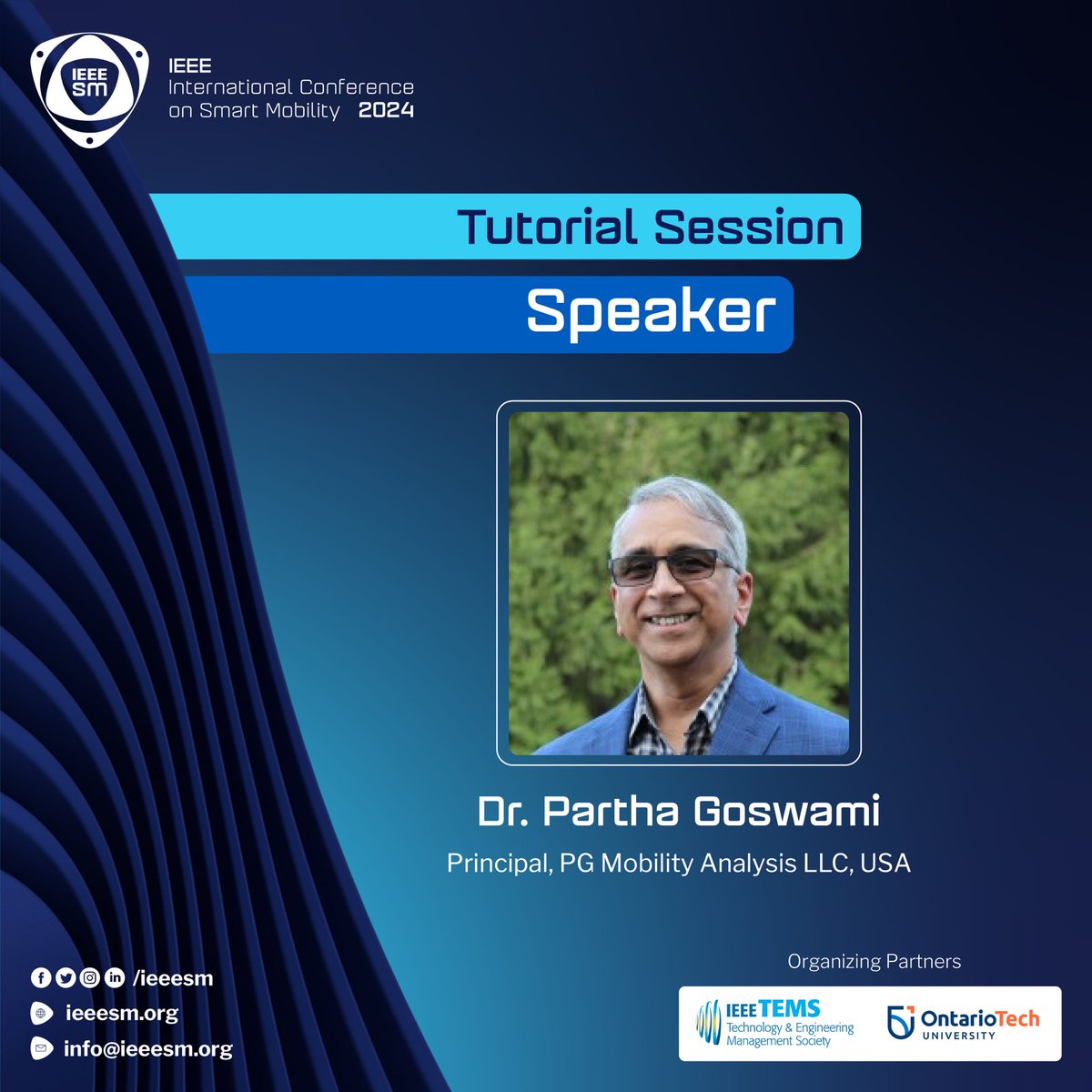 IEEE SM

IEEE
International Conference
on Smart Mobility 2024

Tutorial Session

Speaker

Dr. Partha Goswami

Principal, PG Mobility Analysis LLC, USA

/ieeesm

ieeesm.org

info@ieeesm.org

Organizing Partners

IEEE TEMS
Technology & Engineering Management Society

OntarioTech UNIVERSITY